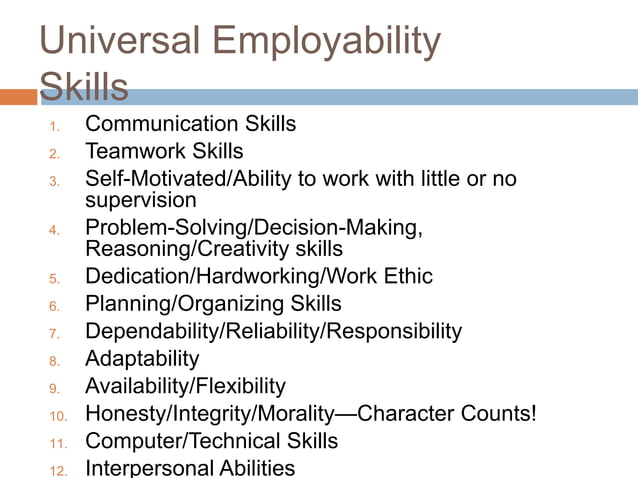 Universal Employability Skills

1. Communication Skills
2. Teamwork Skills
3. Self-Motivated/Ability to work with little or no supervision
4. Problem-Solving/Decision-Making, Reasoning/Creativity skills
5. Dedication/Hardworking/Work Ethic
6. Planning/Organizing Skills
7. Dependability/Reliability/Responsibility
8. Adaptability
9. Availability/Flexibility
10. Honesty/Integrity/Morality—Character Counts!
11. Computer/Technical Skills
12. Interpersonal Abilities